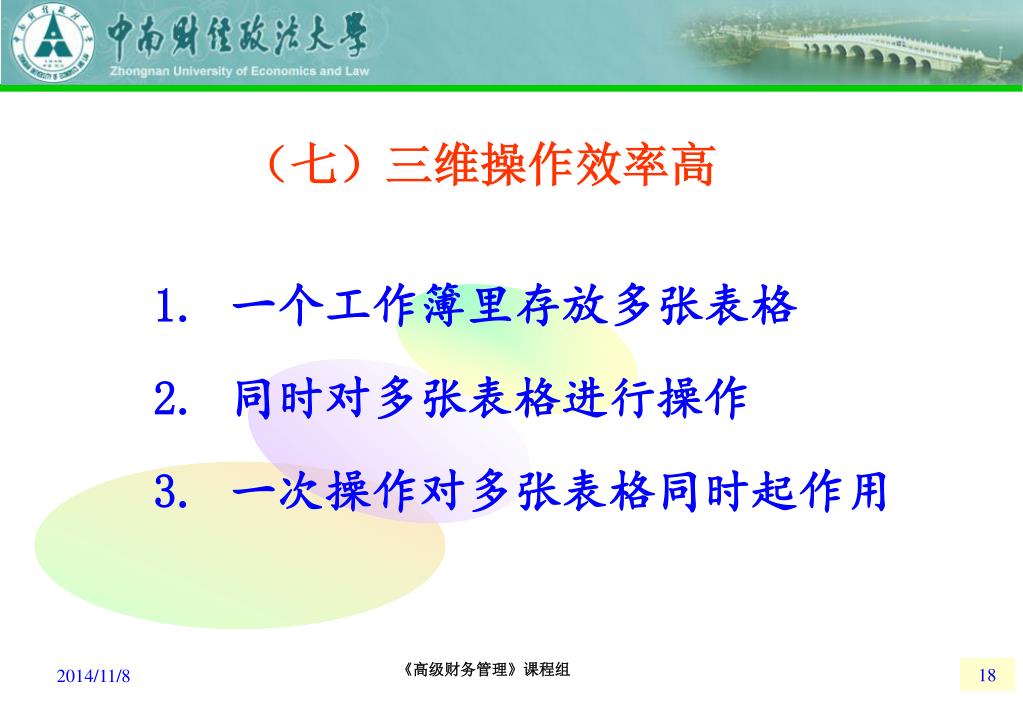 中南财经政法大学
Zhongnan University of Economics and Law

（七）三维操作效率高

1. 一个工作簿里存放多张表格

2. 同时对多张表格进行操作

3. 一次操作对多张表格同时起作用

2014/11/8

《高级财务管理》课程组

18